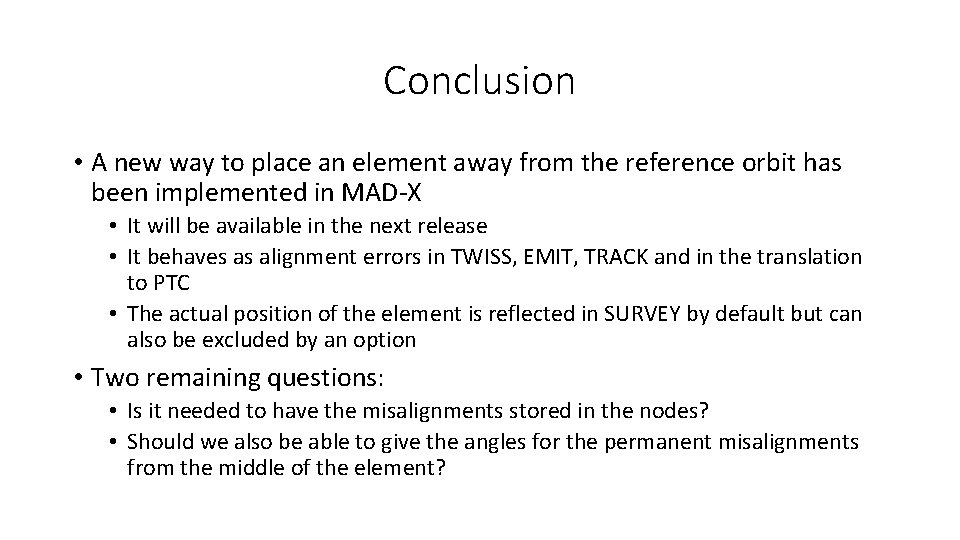 Conclusion

• A new way to place an element away from the reference orbit has been implemented in MAD-X
  • It will be available in the next release
  • It behaves as alignment errors in TWISS, EMIT, TRACK and in the translation to PTC
  • The actual position of the element is reflected in SURVEY by default but can also be excluded by an option

• Two remaining questions:
  • Is it needed to have the misalignments stored in the nodes?
  • Should we also be able to give the angles for the permanent misalignments from the middle of the element?